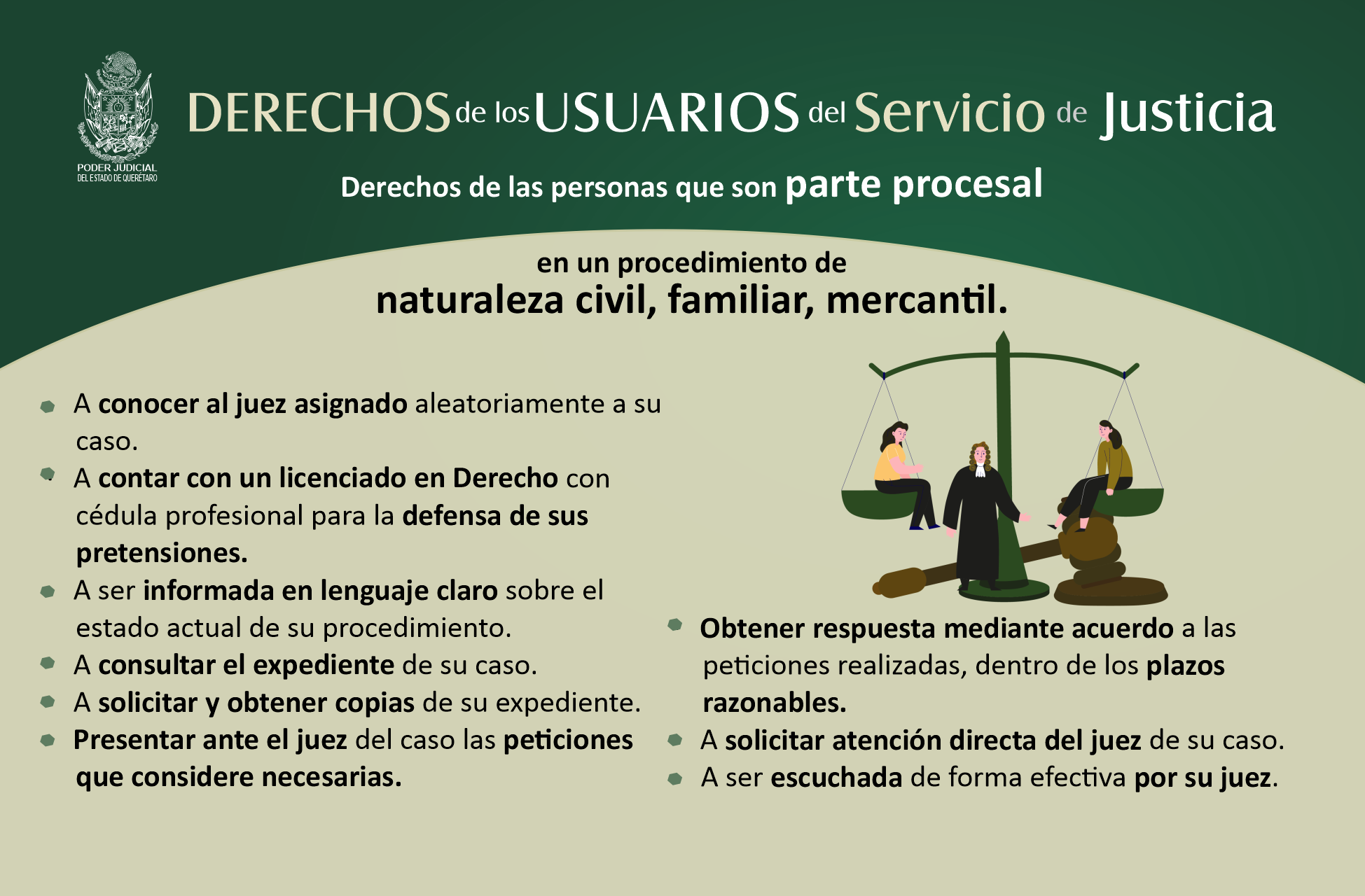 PODER JUDICIAL
DEL ESTADO DE QUERÉTARO

DERECHOS de los USUARIOS del Servicio de Justicia

Derechos de las personas que son parte procesal

en un procedimiento de
naturaleza civil, familiar, mercantil.

A conocer al juez asignado aleatoriamente a su caso.
A contar con un licenciado en Derecho con cédula profesional para la defensa de sus pretensiones.
A ser informada en lenguaje claro sobre el estado actual de su procedimiento.
A consultar el expediente de su caso.
A solicitar y obtener copias de su expediente.
Presentar ante el juez del caso las peticiones que considere necesarias.

Obtener respuesta mediante acuerdo a las peticiones realizadas, dentro de los plazos razonables.
A solicitar atención directa del juez de su caso.
A ser escuchada de forma efectiva por su juez.